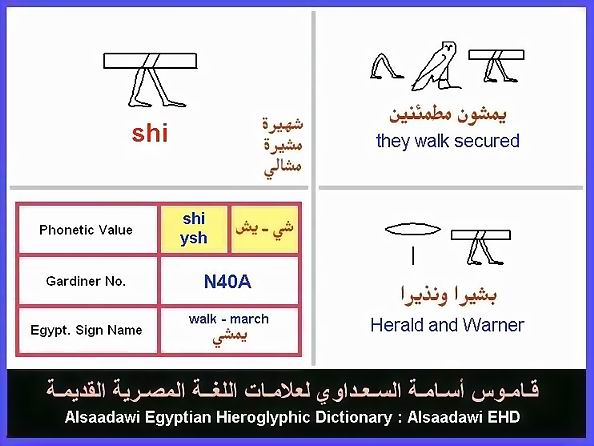 shi

شهيرة
مشيرة
مشالي

يمشون مطمئنين
they walk secured

| Phonetic Value | shi ysh | شي - يش |
|---|---|---|
| Gardiner No. | N40A | |
| Egypt. Sign Name | walk - march يمشي | |

بشيرا ونذيرا
Herald and Warner

قاموس أسامة السعداوي لعلامات اللغة المصرية القديمة
Alsaadawi Egyptian Hieroglyphic Dictionary : Alsaadawi EHD